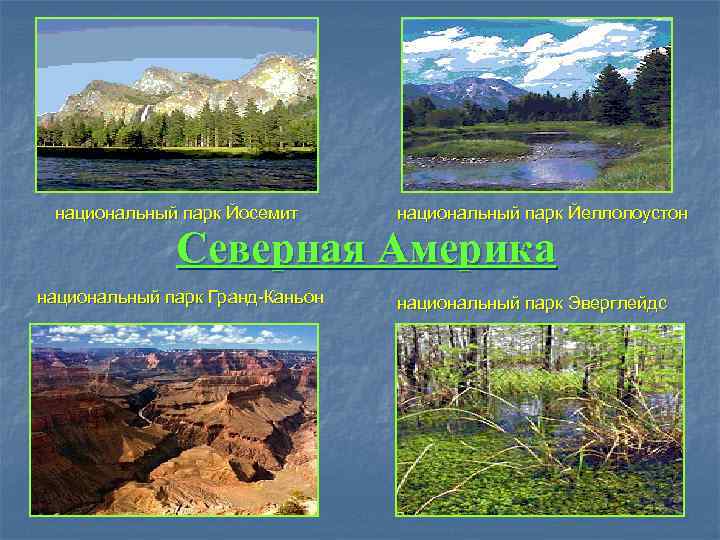 национальный парк Йосемит

национальный парк Йеллолоустон

Северная Америка

национальный парк Гранд-Каньон

национальный парк Эверглейдс